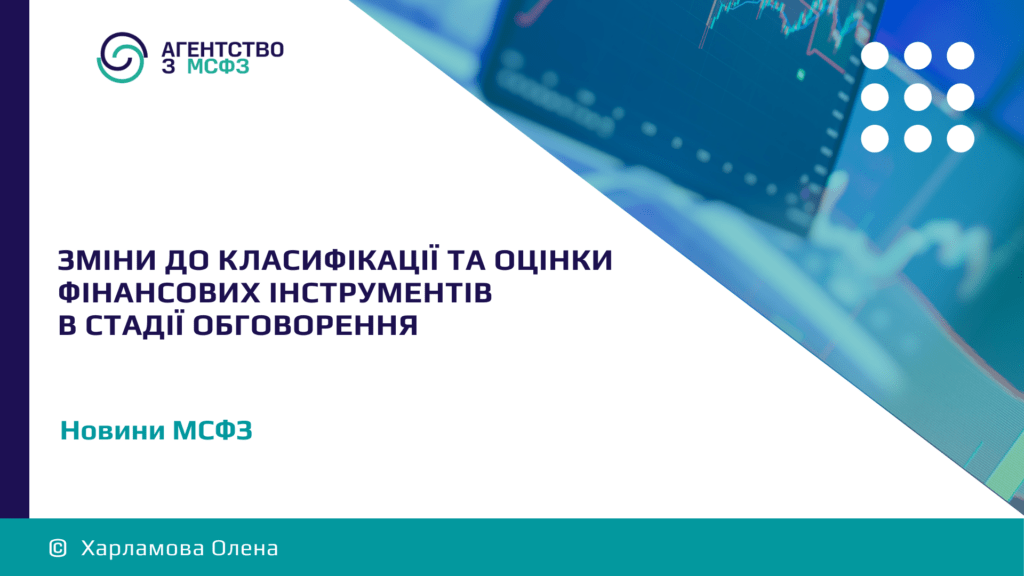 АГЕНТСТВО З МСФЗ

ЗМІНИ ДО КЛАСИФІКАЦІЇ ТА ОЦІНКИ ФІНАНСОВИХ ІНСТРУМЕНТІВ В СТАДІЇ ОБГОВОРЕННЯ

Новини МСФЗ

© Харламова Олена